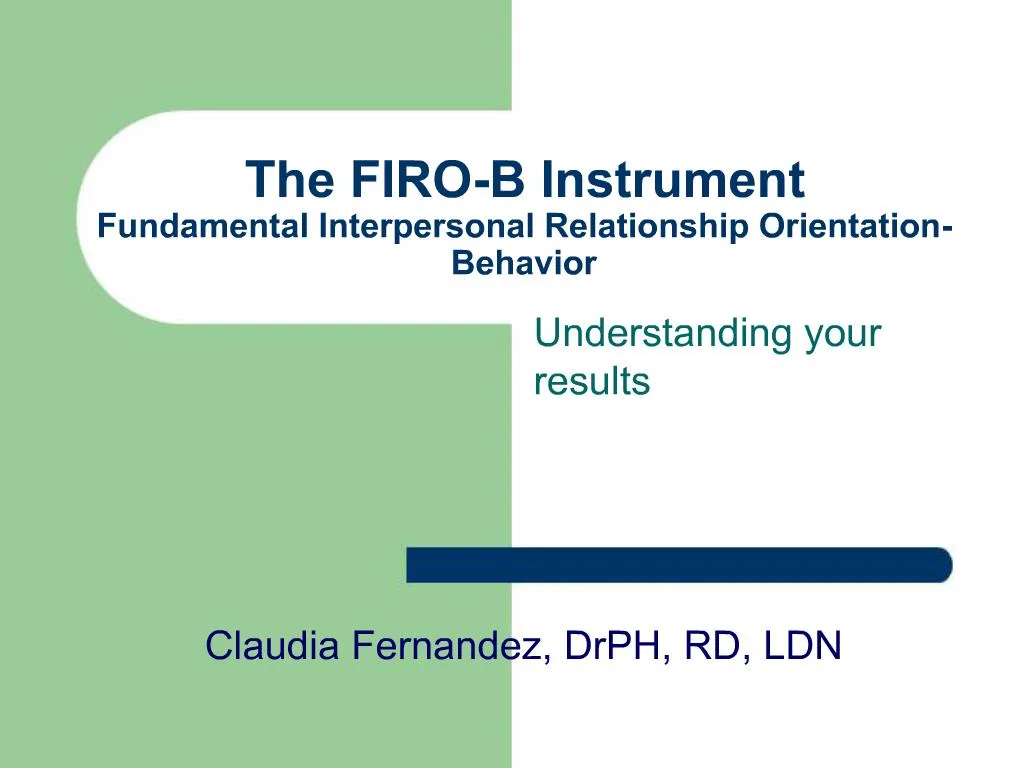 The FIRO-B Instrument
Fundamental Interpersonal Relationship Orientation-Behavior

Understanding your results

Claudia Fernandez, DrPH, RD, LDN